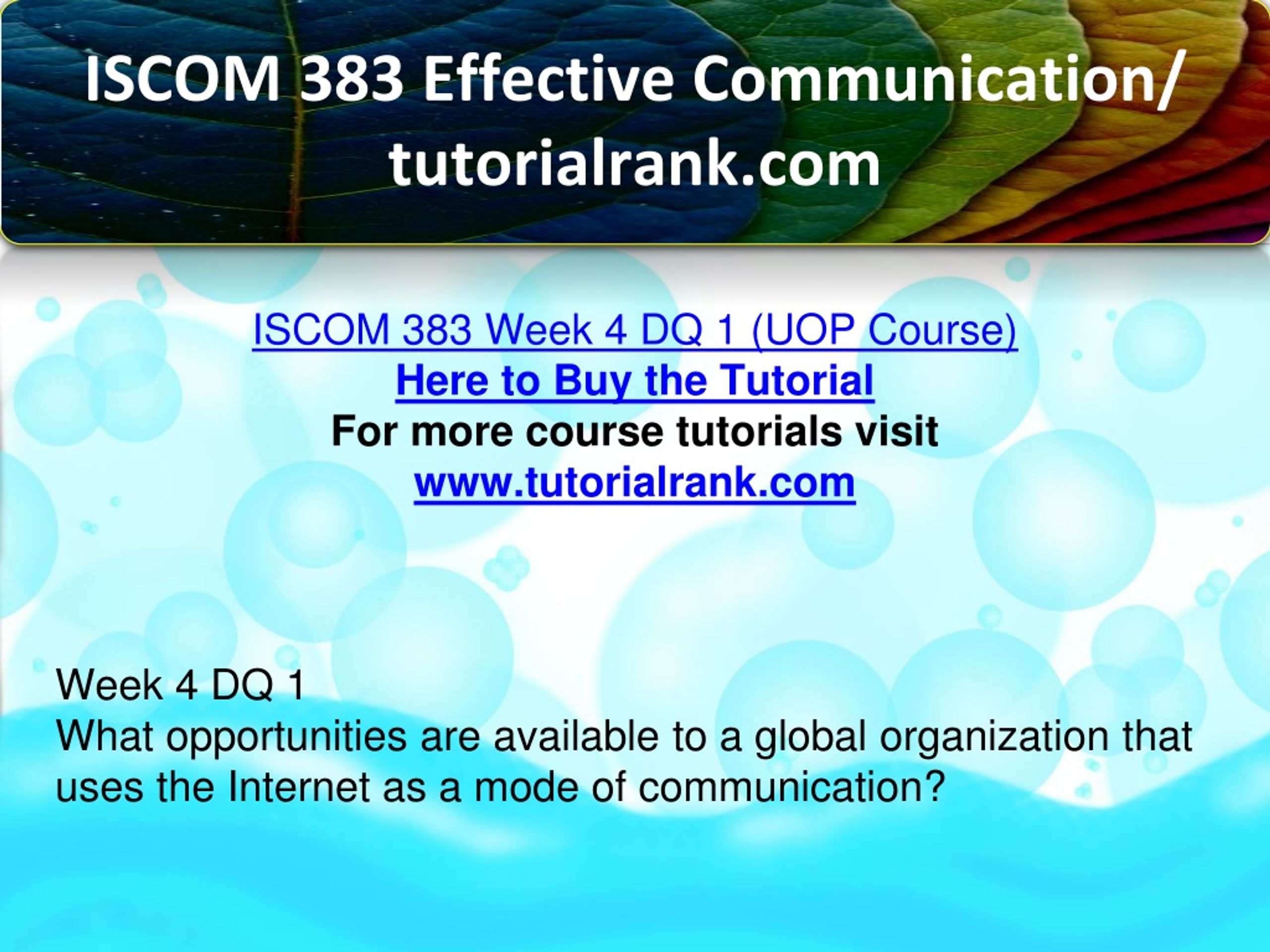 ISCOM 383 Effective Communication/ tutorialrank.com

ISCOM 383 Week 4 DQ 1 (UOP Course)
Here to Buy the Tutorial
For more course tutorials visit
www.tutorialrank.com

Week 4 DQ 1
What opportunities are available to a global organization that uses the Internet as a mode of communication?